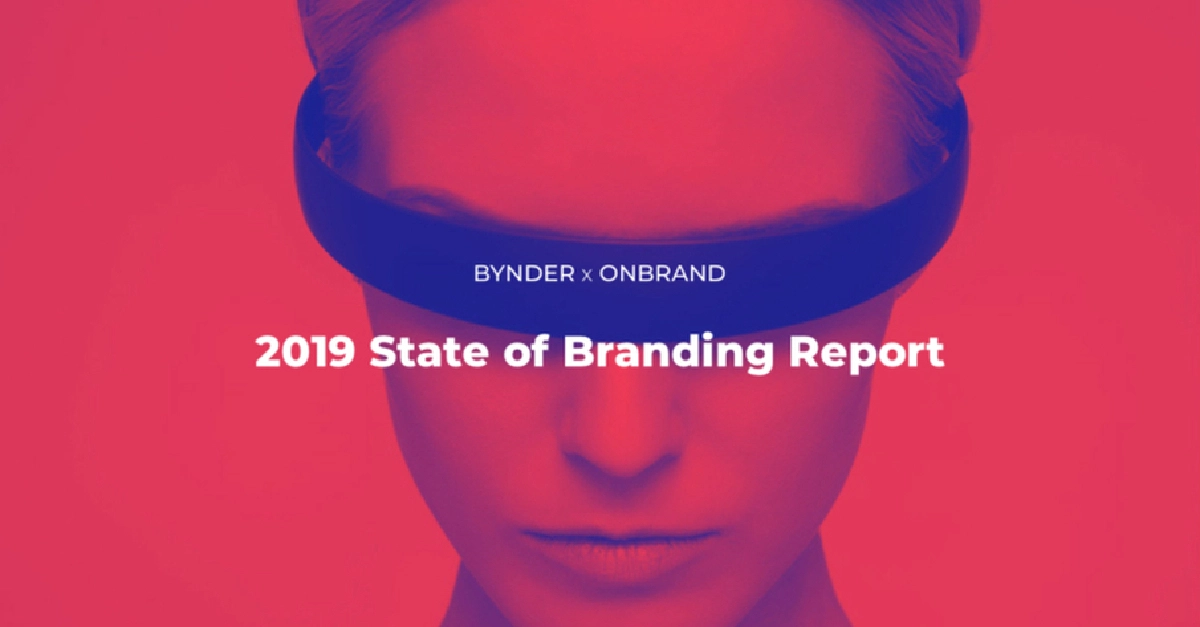 BYNDER x ONBRAND

2019 State of Branding Report